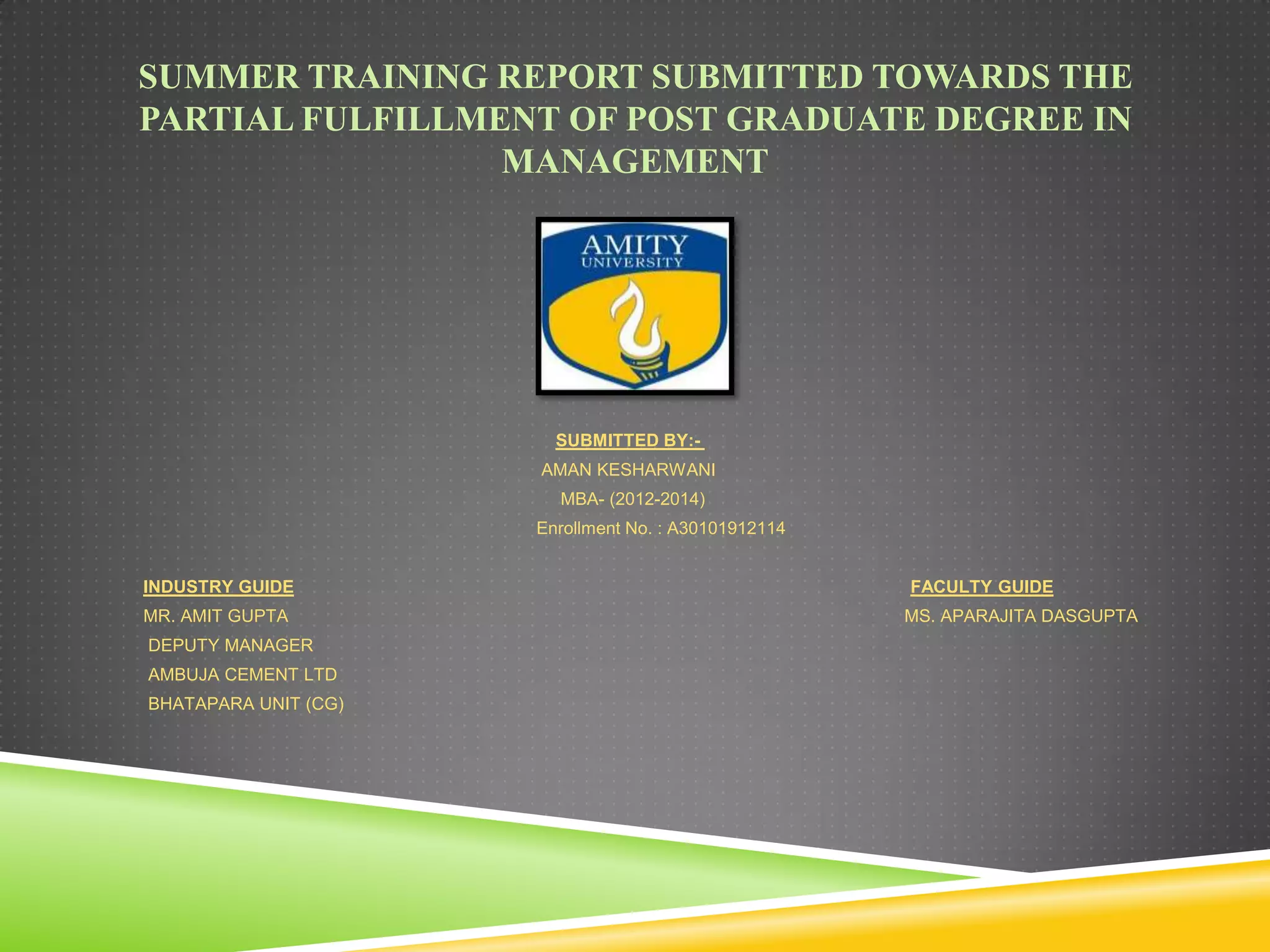 SUMMER TRAINING REPORT SUBMITTED TOWARDS THE PARTIAL FULFILLMENT OF POST GRADUATE DEGREE IN MANAGEMENT

AMITY
UNIVERSITY

SUBMITTED BY:-
AMAN KESHARWANI
MBA- (2012-2014)
Enrollment No. : A30101912114

INDUSTRY GUIDE
MR. AMIT GUPTA
DEPUTY MANAGER
AMBUJA CEMENT LTD
BHATAPARA UNIT (CG)

FACULTY GUIDE
MS. APARAJITA DASGUPTA